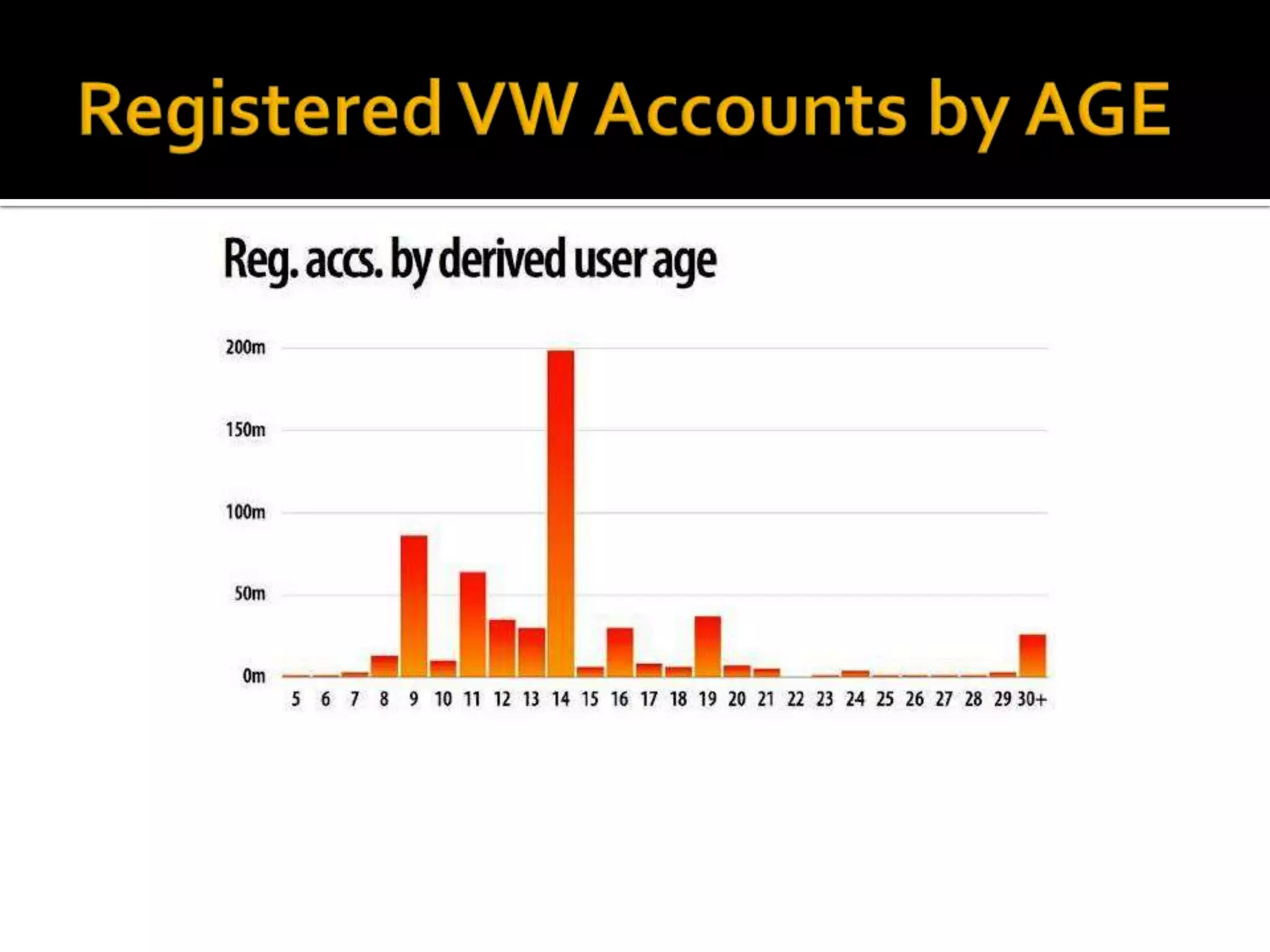 Registered VW Accounts by AGE

Reg. accs. by derived user age

200m
150m
100m
50m
0m

5 6 7 8 9 10 11 12 13 14 15 16 17 18 19 20 21 22 23 24 25 26 27 28 29 30+